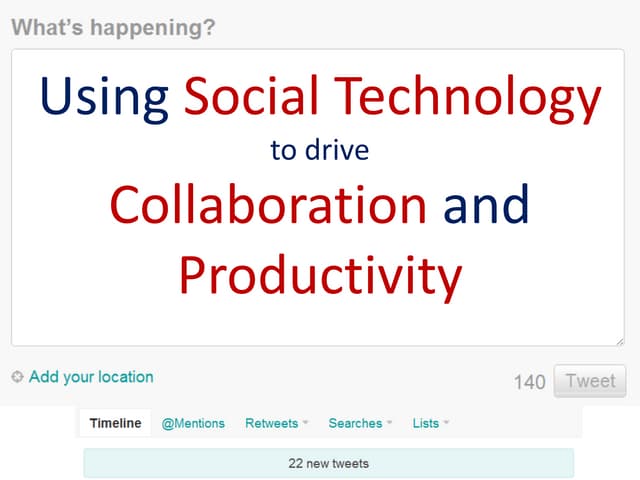 What's happening?

Using Social Technology
to drive
Collaboration and
Productivity

Add your location

140 Tweet

Timeline @Mentions Retweets Searches Lists

22 new tweets